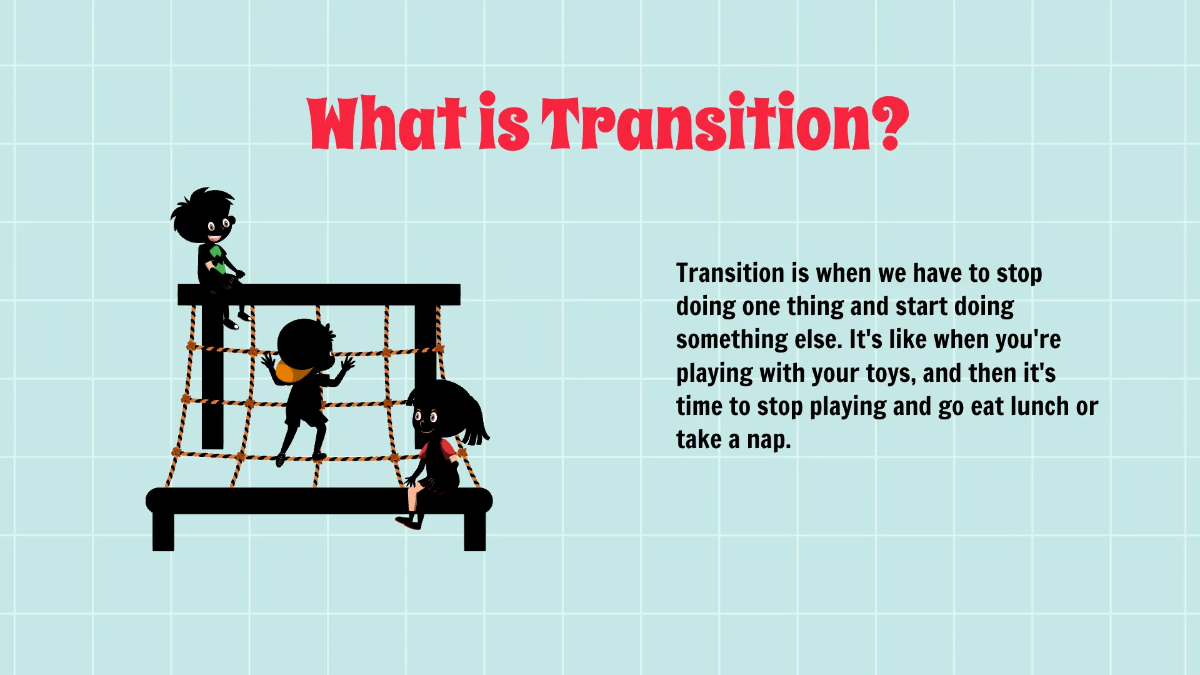 What is Transition?

Transition is when we have to stop doing one thing and start doing something else. It's like when you're playing with your toys, and then it's time to stop playing and go eat lunch or take a nap.